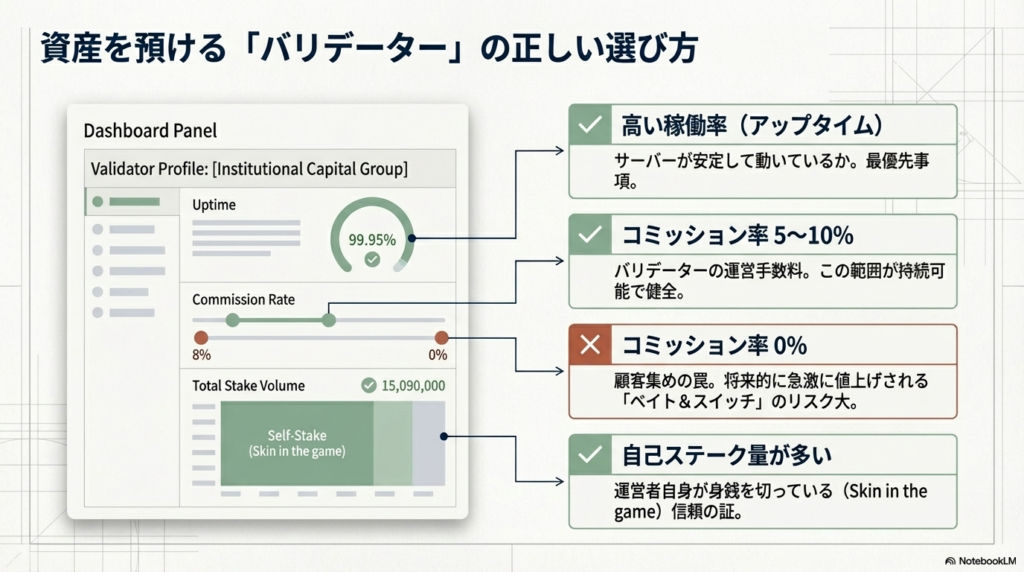 資産を預ける「バリデーター」の正しい選び方

Dashboard Panel

Validator Profile: [Institutional Capital Group]

Uptime

99.95%

Commission Rate

8%

0%

Total Stake Volume

15,090,000

Self-Stake
(Skin in the game)

高い稼働率（アップタイム）

サーバーが安定して動いているか。最優先事項。

コミッション率 5〜10%

バリデーターの運営手数料。この範囲が持続可能で健全。

コミッション率 0%

顧客集めの罠。将来的に急激に値上げされる「ベイト＆スイッチ」のリスク大。

自己ステーク量が多い

運営者自身が身銭を切っている（Skin in the game）信頼の証。

NotebookLM